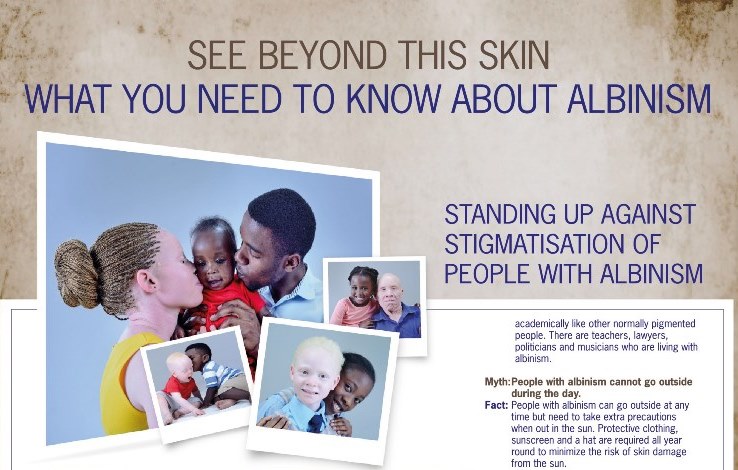 SEE BEYOND THIS SKIN
WHAT YOU NEED TO KNOW ABOUT ALBINISM

STANDING UP AGAINST STIGMATISATION OF PEOPLE WITH ALBINISM

academically like other normally pigmented people. There are teachers, lawyers, politicians and musicians who are living with albinism.

Myth: People with albinism cannot go outside during the day.
Fact: People with albinism can go outside at any time but need to take extra precautions when out in the sun. Protective clothing, sunscreen and a hat are required all year round to minimize the risk of skin damage from the sun.